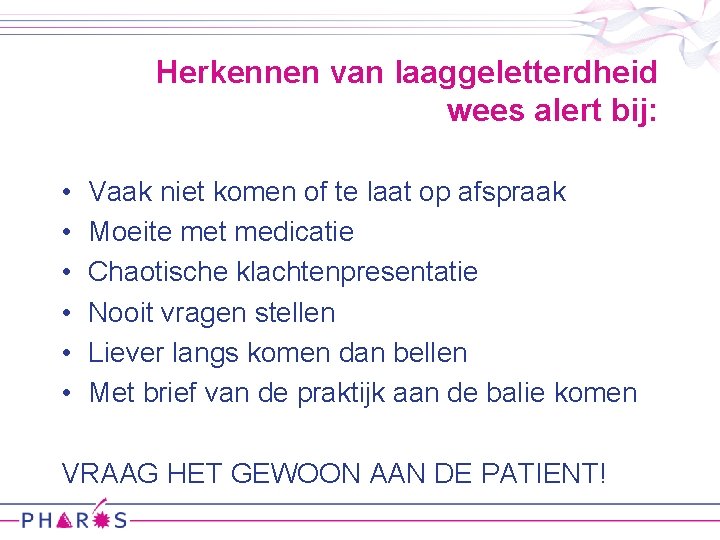 Herkennen van laaggeletterdheid wees alert bij:

• Vaak niet komen of te laat op afspraak
• Moeite met medicatie
• Chaotische klachtenpresentatie
• Nooit vragen stellen
• Liever langs komen dan bellen
• Met brief van de praktijk aan de balie komen

VRAAG HET GEWOON AAN DE PATIENT!

PHAROS